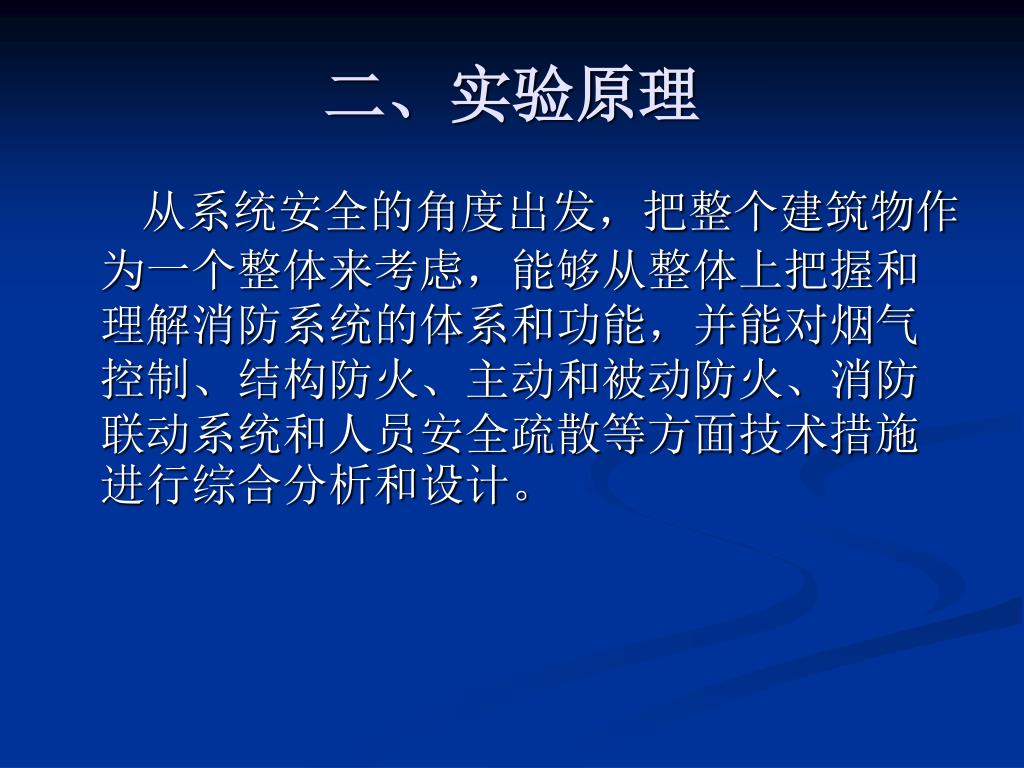 二、实验原理

从系统安全的角度出发，把整个建筑物作为一个整体来考虑，能够从整体上把握和理解消防系统的体系和功能，并能对烟气控制、结构防火、主动和被动防火、消防联动系统和人员安全疏散等方面技术措施进行综合分析和设计。